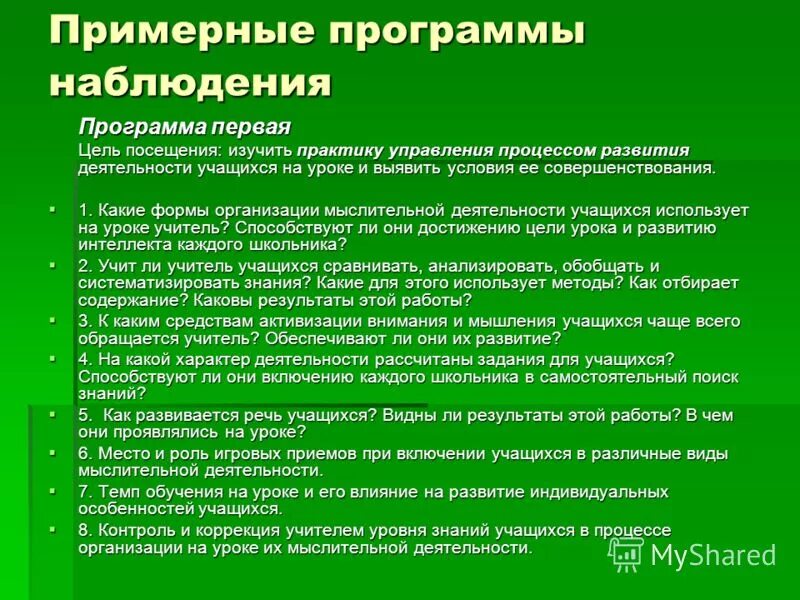 Примерные программы наблюдения

Программа первая

Цель посещения: изучить практику управления процессом развития деятельности учащихся на уроке и выявить условия ее совершенствования.

1. Какие формы организации мыслительной деятельности учащихся использует на уроке учитель? Способствуют ли они достижению цели урока и развитию интеллекта каждого школьника?

2. Учит ли учитель учащихся сравнивать, анализировать, обобщать и систематизировать знания? Какие для этого использует методы? Как отбирает содержание? Каковы результаты этой работы?

3. К каким средствам активизации внимания и мышления учащихся чаще всего обращается учитель? Обеспечивают ли они их развитие?

4. На какой характер деятельности рассчитаны задания для учащихся? Способствуют ли они включению каждого школьника в самостоятельный поиск знаний?

5. Как развивается речь учащихся? Видны ли результаты этой работы? В чем они проявлялись на уроке?

6. Место и роль игровых приемов при включении учащихся в различные виды мыслительной деятельности.

7. Темп обучения на уроке и его влияние на развитие индивидуальных особенностей учащихся.

8. Контроль и коррекция учителем уровня знаний учащихся в процессе организации на уроке их мыслительной деятельности.

MyShared